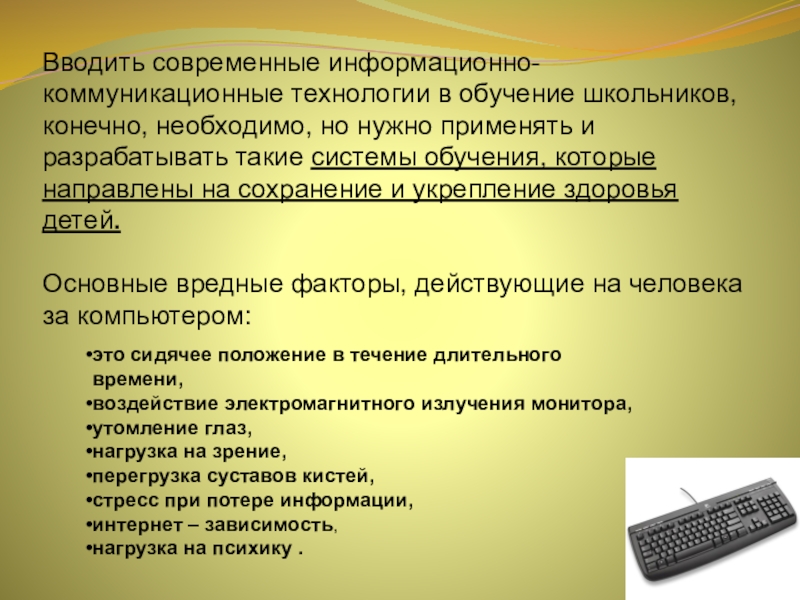 Вводить современные информационно-коммуникационные технологии в обучение школьников, конечно, необходимо, но нужно применять и разрабатывать такие системы обучения, которые направлены на сохранение и укрепление здоровья детей.

Основные вредные факторы, действующие на человека за компьютером:

•это сидячее положение в течение длительного времени,
•воздействие электромагнитного излучения монитора,
•утомление глаз,
•нагрузка на зрение,
•перегрузка суставов кистей,
•стресс при потере информации,
•интернет – зависимость,
•нагрузка на психику .